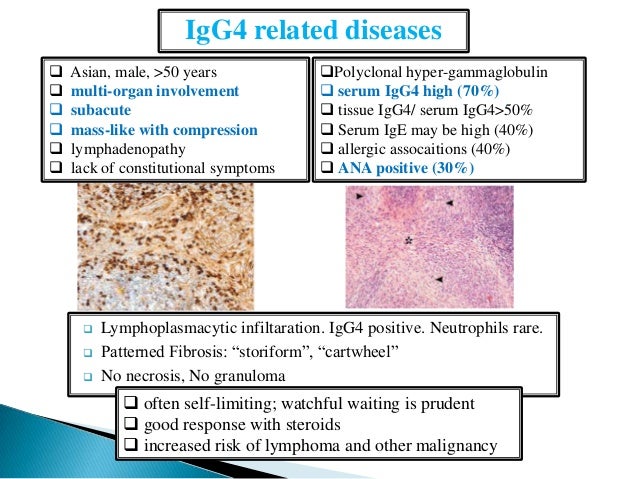 IgG4 related diseases

❑ Asian, male, >50 years
❑ multi-organ involvement
❑ subacute
❑ mass-like with compression
❑ lymphadenopathy
❑ lack of constitutional symptoms

❑Polyclonal hyper-gammaglobulin
❑ serum IgG4 high (70%)
❑ tissue IgG4/ serum IgG4>50%
❑ Serum IgE may be high (40%)
❑ allergic assocaitions (40%)
❑ ANA positive (30%)

*

❑ Lymphoplasmacytic infiltaration. IgG4 positive. Neutrophils rare.
❑ Patterned Fibrosis: “storiform”, “cartwheel”
❑ No necrosis, No granuloma

❑ often self-limiting; watchful waiting is prudent
❑ good response with steroids
❑ increased risk of lymphoma and other malignancy